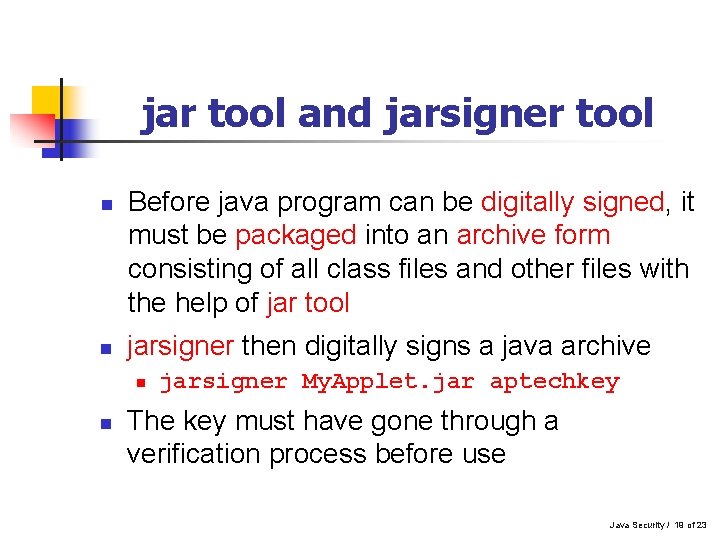 jar tool and jarsigner tool

- Before java program can be digitally signed, it must be packaged into an archive form consisting of all class files and other files with the help of jar tool
- jarsigner then digitally signs a java archive
  - jarsigner MyApplet.jar aptechkey
- The key must have gone through a verification process before use

Java Security / 18 of 23